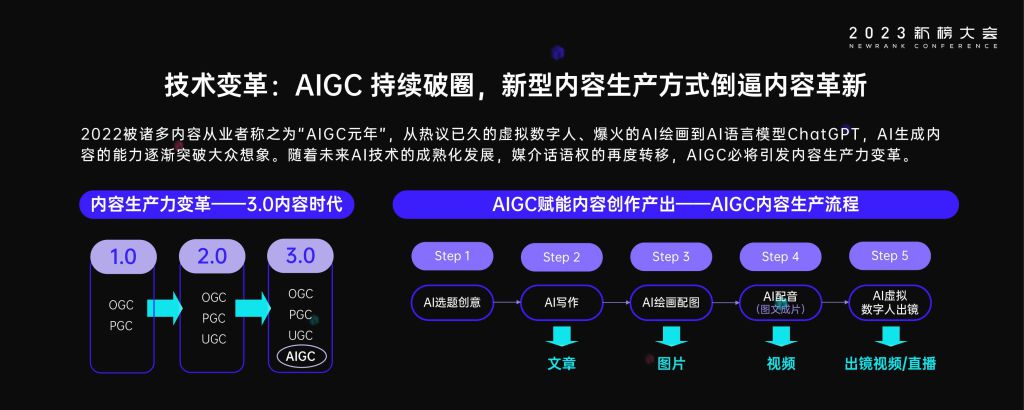 2023 新榜大会
NEWRANK CONFERENCE

技术变革：AIGC 持续破圈，新型内容生产方式倒逼内容革新

2022被诸多内容从业者称之为“AIGC元年”，从热议已久的虚拟数字人、爆火的AI绘画到AI语言模型ChatGPT，AI生成内容的能力逐渐突破大众想象。随着未来AI技术的成熟化发展，媒介话语权的再度转移，AIGC必将引发内容生产力变革。

内容生产力变革——3.0内容时代

1.0
OGC
PGC

2.0
OGC
PGC
UGC

3.0
OGC
PGC
UGC
AIGC

AIGC赋能内容创作产出——AIGC内容生产流程

Step 1
AI选题创意

Step 2
AI写作
文章

Step 3
AI绘画配图
图片

Step 4
AI配音
(图文成片)
视频

Step 5
AI虚拟
数字人出镜
出镜视频/直播